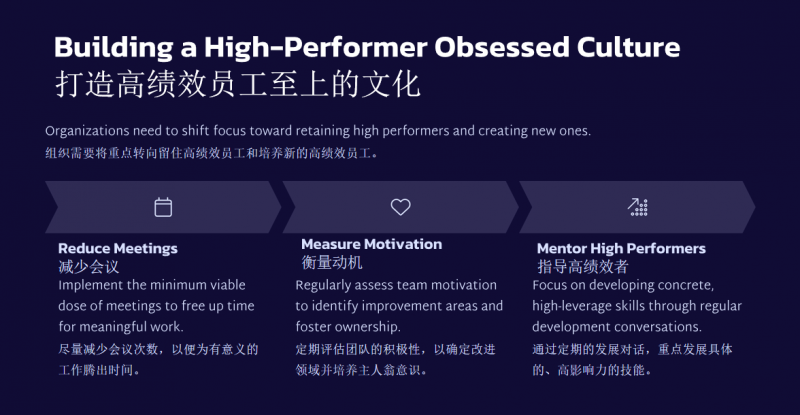 Building a High-Performer Obsessed Culture
打造高绩效员工至上的文化

Organizations need to shift focus toward retaining high performers and creating new ones.
组织需要将重点转向留住高绩效员工和培养新的高绩效员工。

Reduce Meetings
减少会议
Implement the minimum viable dose of meetings to free up time for meaningful work.
尽量减少会议次数，以便为有意义的工作腾出时间。

Measure Motivation
衡量动机
Regularly assess team motivation to identify improvement areas and foster ownership.
定期评估团队的积极性，以确定改进领域并培养主人翁意识。

Mentor High Performers
指导高绩效者
Focus on developing concrete, high-leverage skills through regular development conversations.
通过定期的发展对话，重点发展具体的、高影响力的技能。